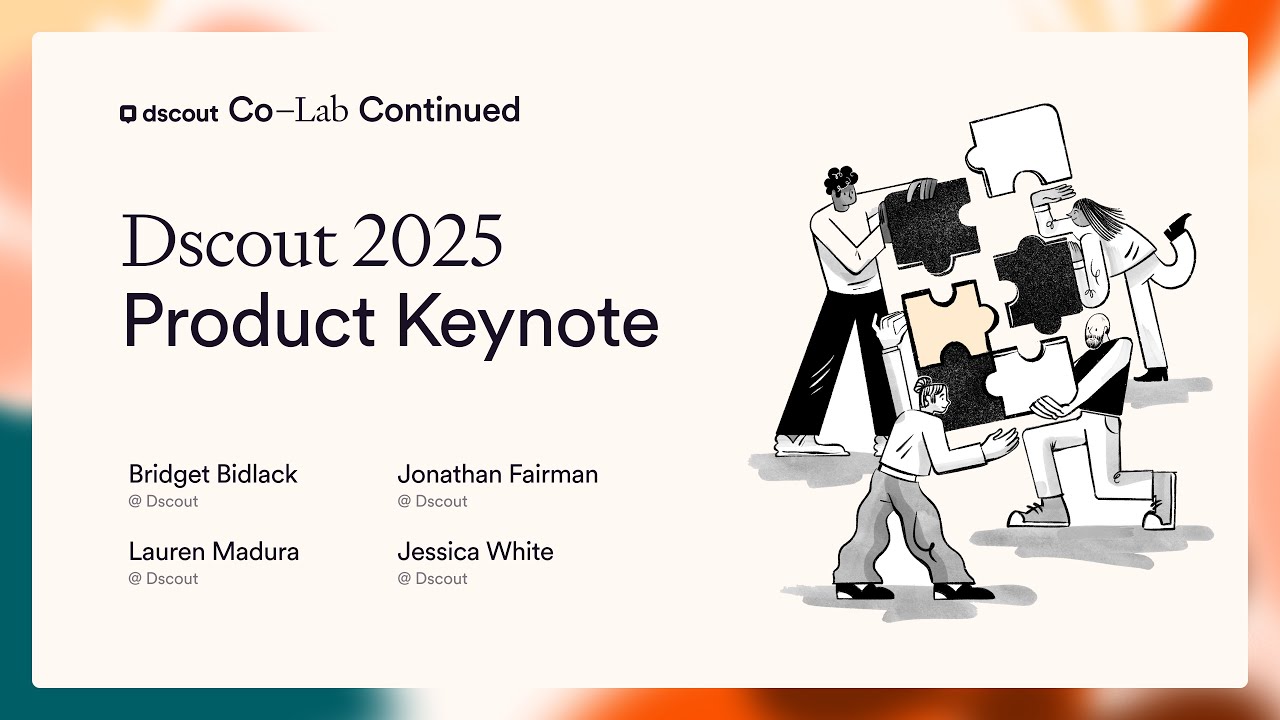 dscout Co–Lab Continued

Dscout 2025
Product Keynote

Bridget Bidlack
@ Dscout

Lauren Madura
@ Dscout

Jonathan Fairman
@ Dscout

Jessica White
@ Dscout